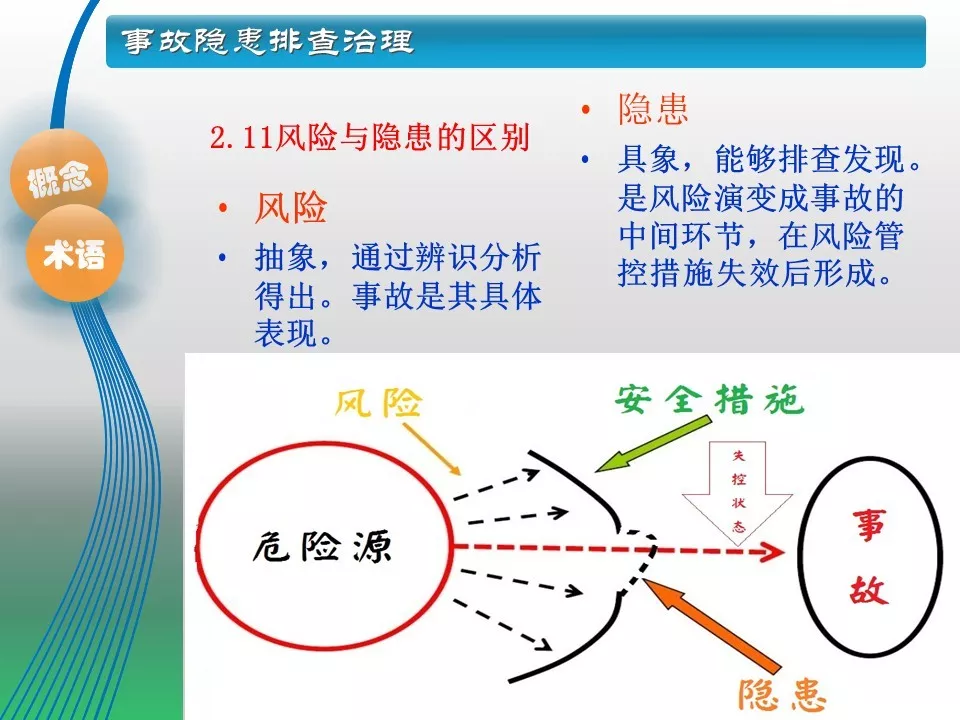 事故隐患排查治理

概念

术语

2.11风险与隐患的区别

• 风险

• 抽象，通过辨识分析得出。事故是其具体表现。

• 隐患

• 具象，能够排查发现。是风险演变成事故的中间环节，在风险管控措施失效后形成。

风险

安全措施

失控状态

危险源

事故

隐患